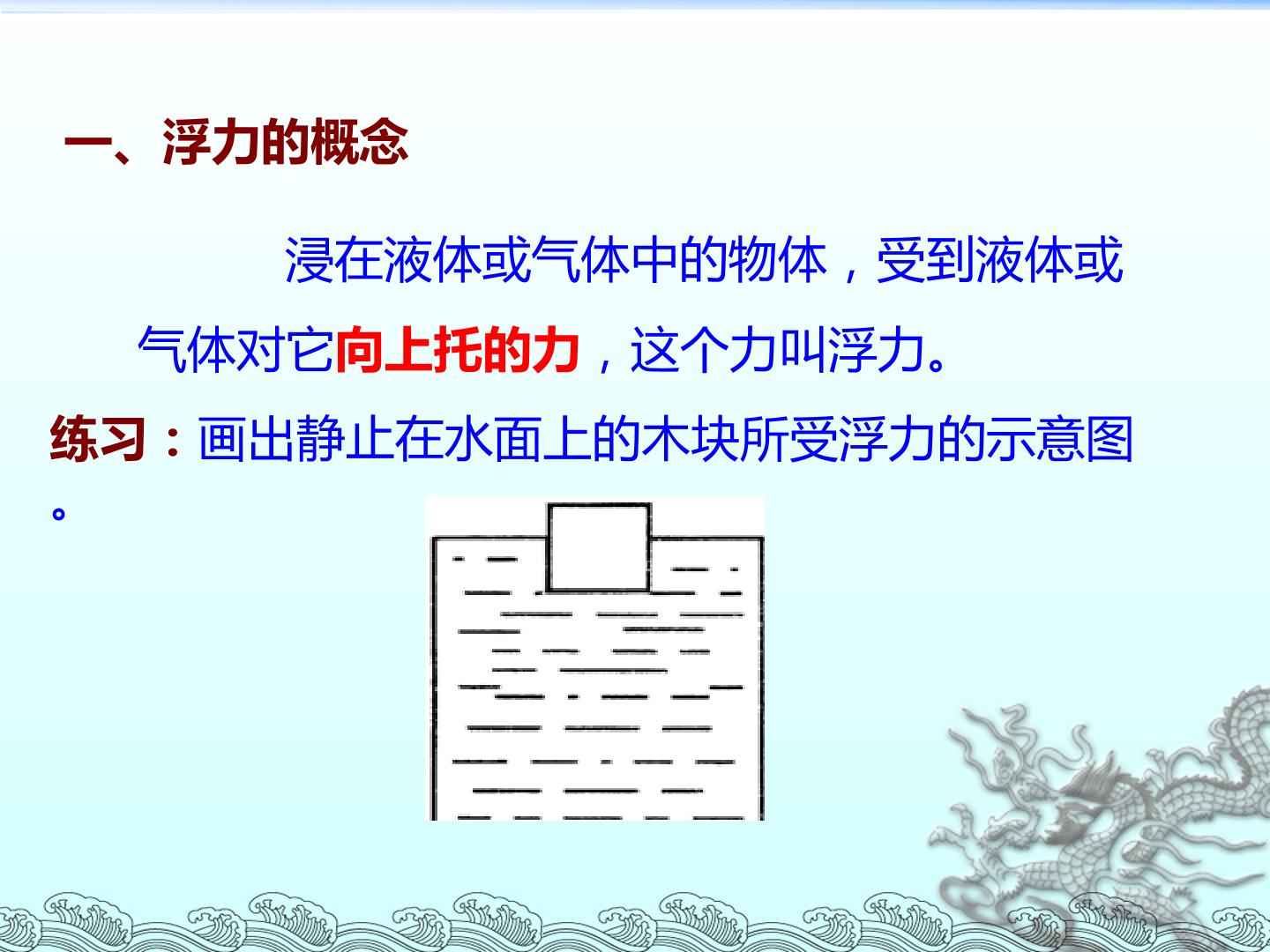 一、浮力的概念

浸在液体或气体中的物体，受到液体或气体对它向上托的力，这个力叫浮力。

练习：画出静止在水面上的木块所受浮力的示意图。